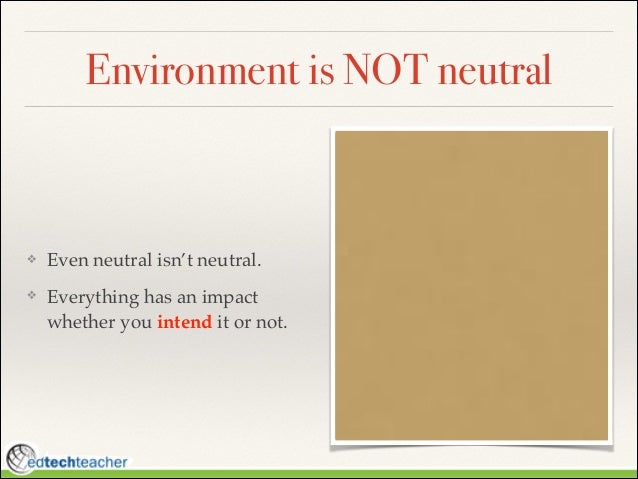 Environment is NOT neutral

❖ Even neutral isn't neutral.

❖ Everything has an impact whether you intend it or not.

edtechteacher